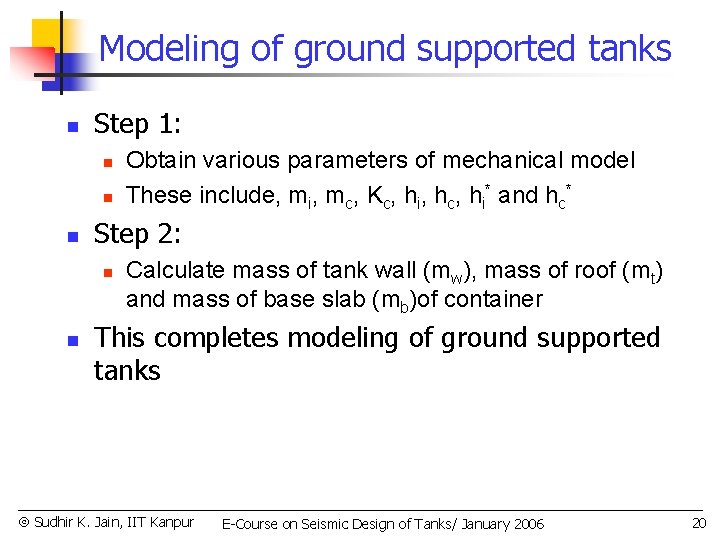 Modeling of ground supported tanks

Step 1:

Obtain various parameters of mechanical model

These include, $m_i$, $m_c$, $K_c$, $h_i$, $h_c$, $h_i^*$ and $h_c^*$

Step 2:

Calculate mass of tank wall ($m_w$), mass of roof ($m_t$) and mass of base slab ($m_b$)of container

This completes modeling of ground supported tanks

© Sudhir K. Jain, IIT Kanpur E-Course on Seismic Design of Tanks/ January 2006 20